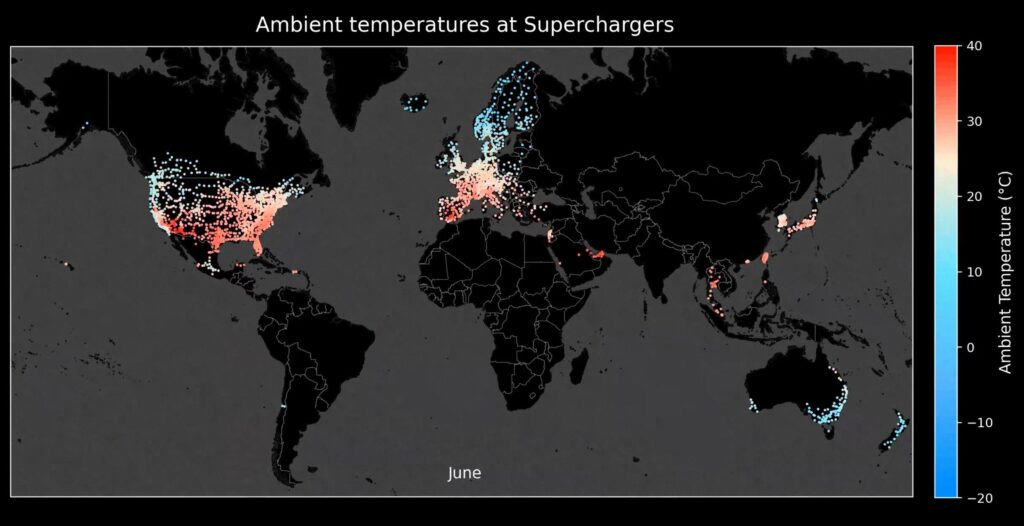 Ambient temperatures at Superchargers

June

40
30
20
10
0
−10
−20
Ambient Temperature (°C)